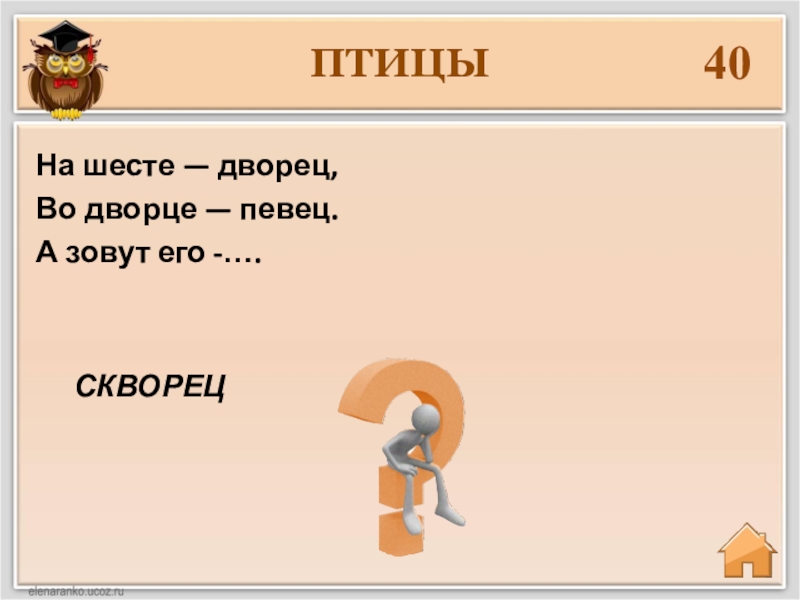 ПТИЦЫ 40

На шесте — дворец,
Во дворце — певец.
А зовут его -….

СКВОРЕЦ

elenaranko.ucoz.ru